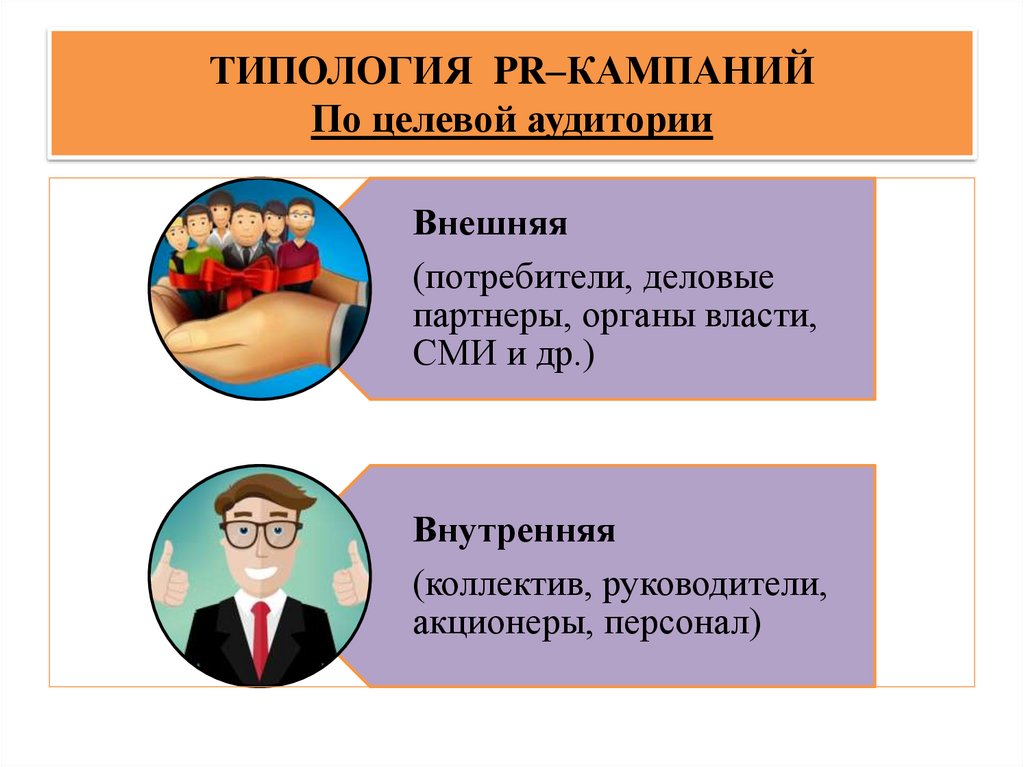 ТИПОЛОГИЯ PR–КАМПАНИЙ
По целевой аудитории

Внешняя

(потребители, деловые партнеры, органы власти, СМИ и др.)

Внутренняя

(коллектив, руководители, акционеры, персонал)